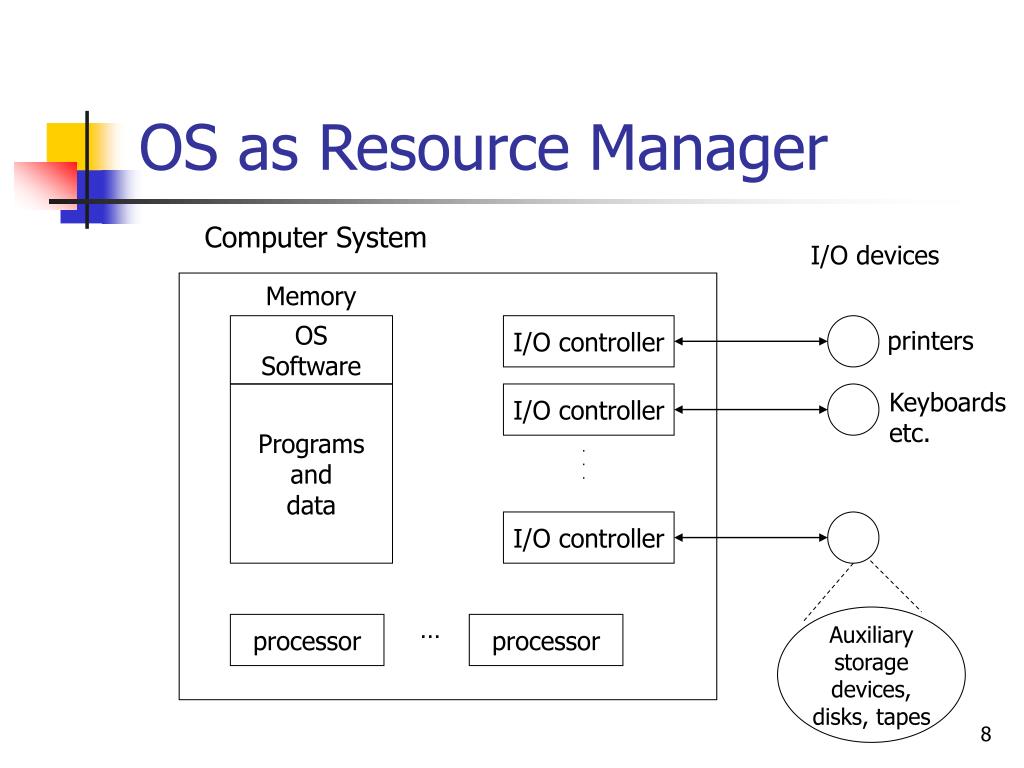 OS as Resource Manager

Computer System

I/O devices

Memory

OS Software

Programs and data

I/O controller

I/O controller

.
.
.

I/O controller

printers

Keyboards etc.

processor

...

processor

Auxiliary storage devices, disks, tapes

8